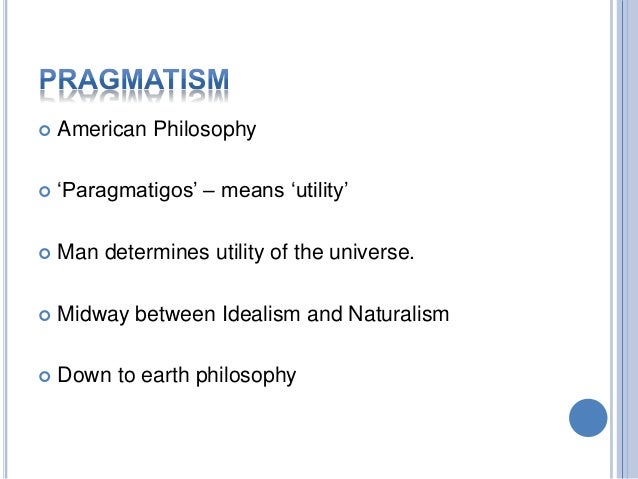 PRAGMATISM

American Philosophy

‘Paragmatigos’ – means ‘utility’

Man determines utility of the universe.

Midway between Idealism and Naturalism

Down to earth philosophy